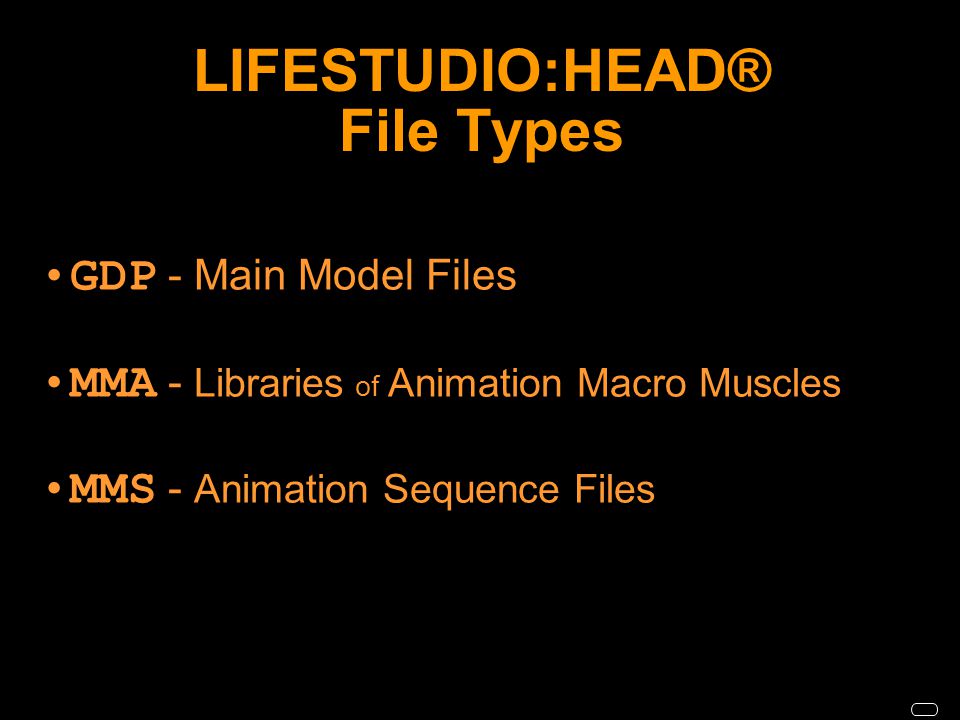 LIFESTUDIO:HEAD®
File Types

• GDP - Main Model Files

• MMA - Libraries of Animation Macro Muscles

• MMS - Animation Sequence Files